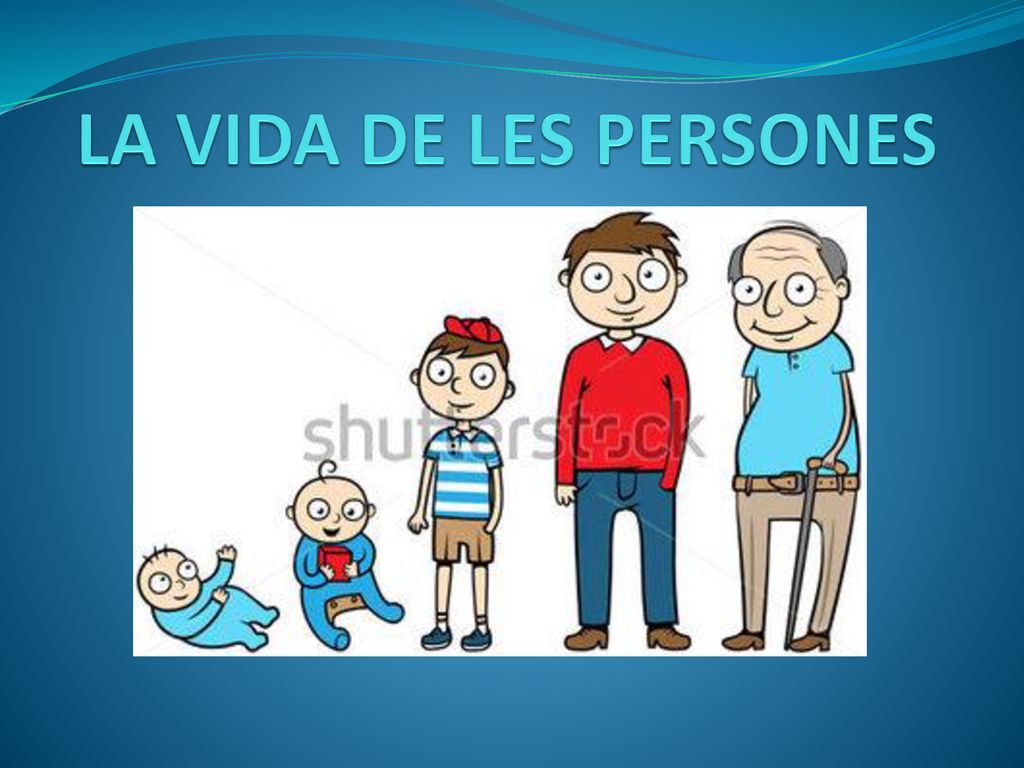 LA VIDA DE LES PERSONES

shutterstock